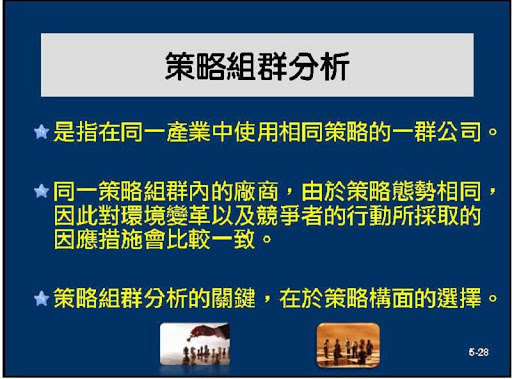 策略組群分析

是指在同一產業中使用相同策略的一群公司。

同一策略組群內的廠商，由於策略態勢相同，因此對環境變革以及競爭者的行動所採取的因應措施會比較一致。

策略組群分析的關鍵，在於策略構面的選擇。

5-28